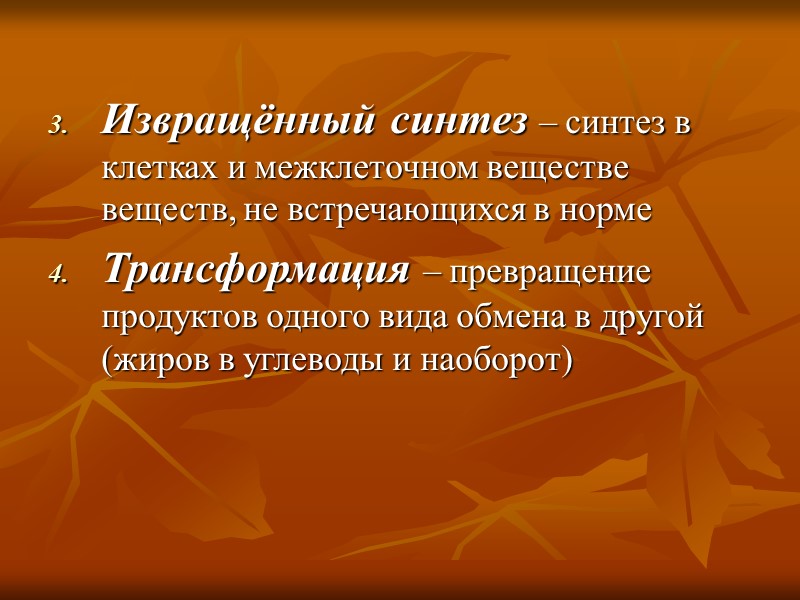 3. Извращённый синтез – синтез в клетках и межклеточном веществе веществ, не встречающихся в норме

4. Трансформация – превращение продуктов одного вида обмена в другой (жиров в углеводы и наоборот)